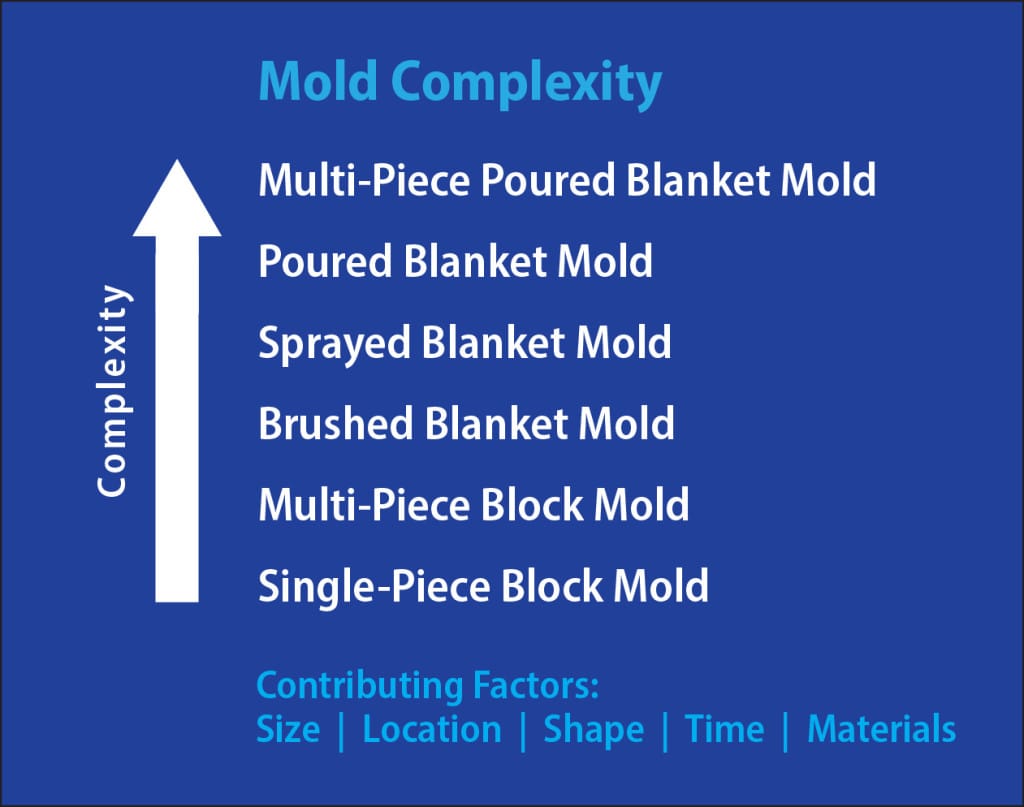 Mold Complexity

Complexity

Multi-Piece Poured Blanket Mold

Poured Blanket Mold

Sprayed Blanket Mold

Brushed Blanket Mold

Multi-Piece Block Mold

Single-Piece Block Mold

Contributing Factors:
Size | Location | Shape | Time | Materials